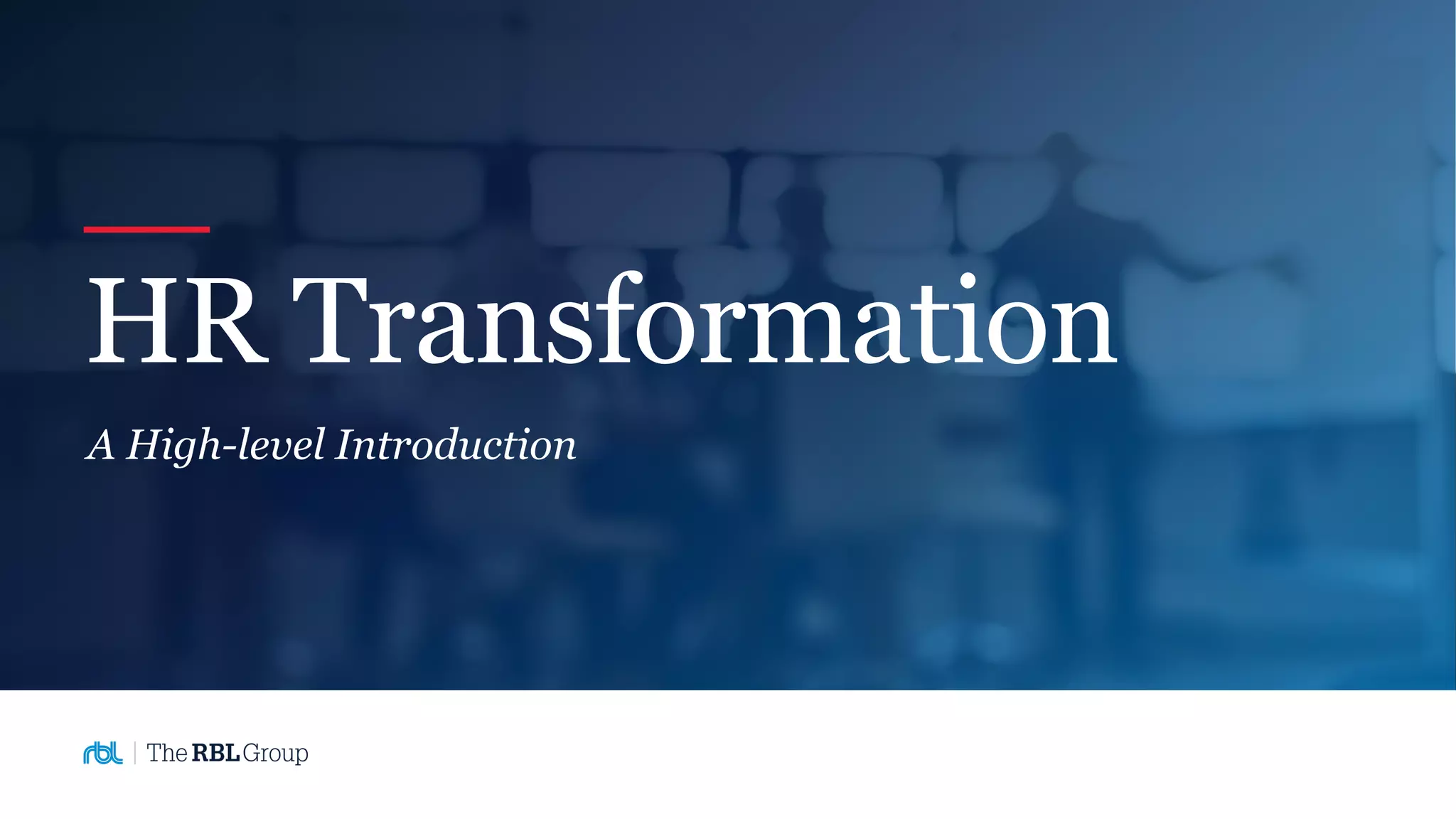 HR Transformation

A High-level Introduction

rbl | The RBL Group